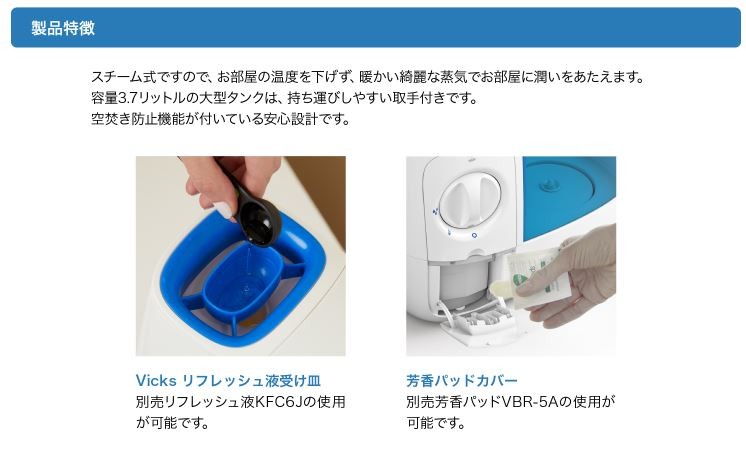 製品特徴

スチーム式ですので、お部屋の温度を下げず、暖かい綺麗な蒸気でお部屋に潤いをあたえます。
容量3.7リットルの大型タンクは、持ち運びしやすい取手付きです。
空焚き防止機能が付いている安心設計です。

Vicks リフレッシュ液受け皿
別売リフレッシュ液KFC6Jの使用が可能です。

芳香パッドカバー
別売芳香パッドVBR-5Aの使用が可能です。